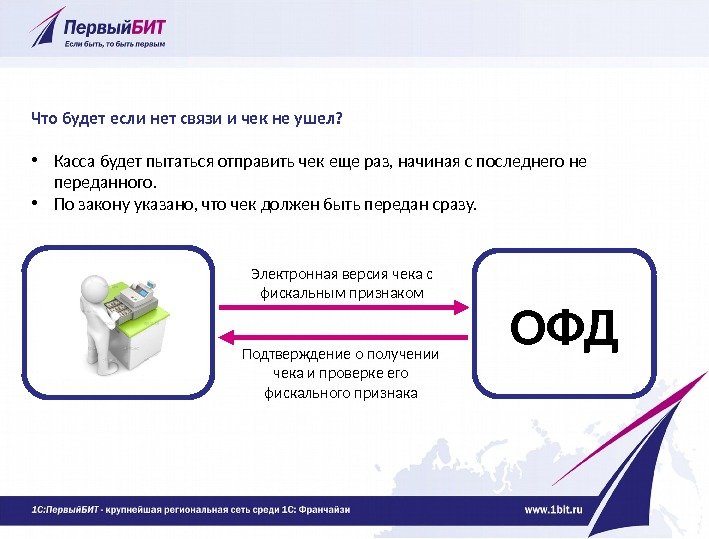 ПервыйБИТ
Если быть, то быть первым

Что будет если нет связи и чек не ушел?

• Касса будет пытаться отправить чек еще раз, начиная с последнего не переданного.
• По закону указано, что чек должен быть передан сразу.

Электронная версия чека с фискальным признаком

ОФД

Подтверждение о получении чека и проверке его фискального признака

1С:ПервыйБИТ - крупнейшая региональная сеть среди 1С: Франчайзи

www.1bit.ru